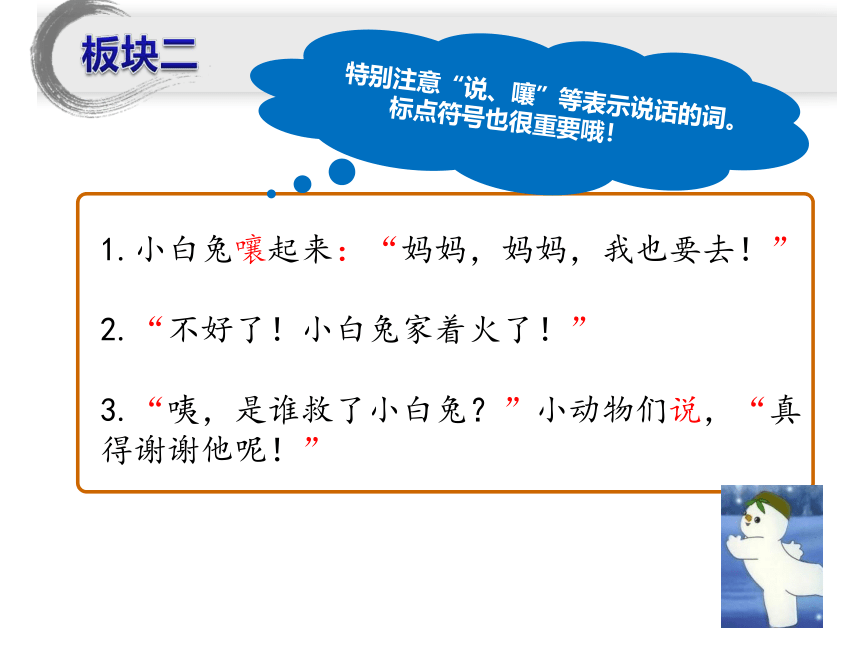 板块二

特别注意“说、嚷”等表示说话的词。标点符号也很重要哦！

1. 小白兔嚷起来：“妈妈，妈妈，我也要去！”

2. “不好了！小白兔家着火了！”

3. “咦，是谁救了小白兔？”小动物们说，“真得谢谢他呢！”